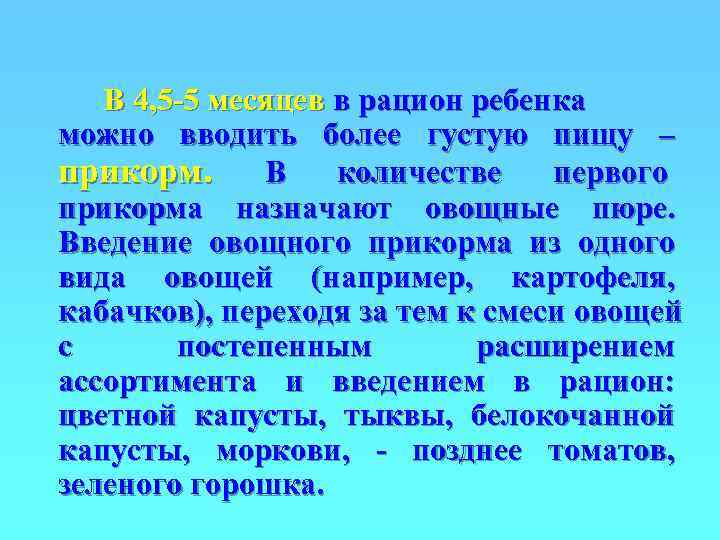 В 4,5-5 месяцев в рацион ребенка можно вводить более густую пищу – прикорм. В количестве первого прикорма назначают овощные пюре. Введение овощного прикорма из одного вида овощей (например, картофеля, кабачков), переходя за тем к смеси овощей с постепенным расширением ассортимента и введением в рацион: цветной капусты, тыквы, белокочанной капусты, моркови, - позднее томатов, зеленого горошка.